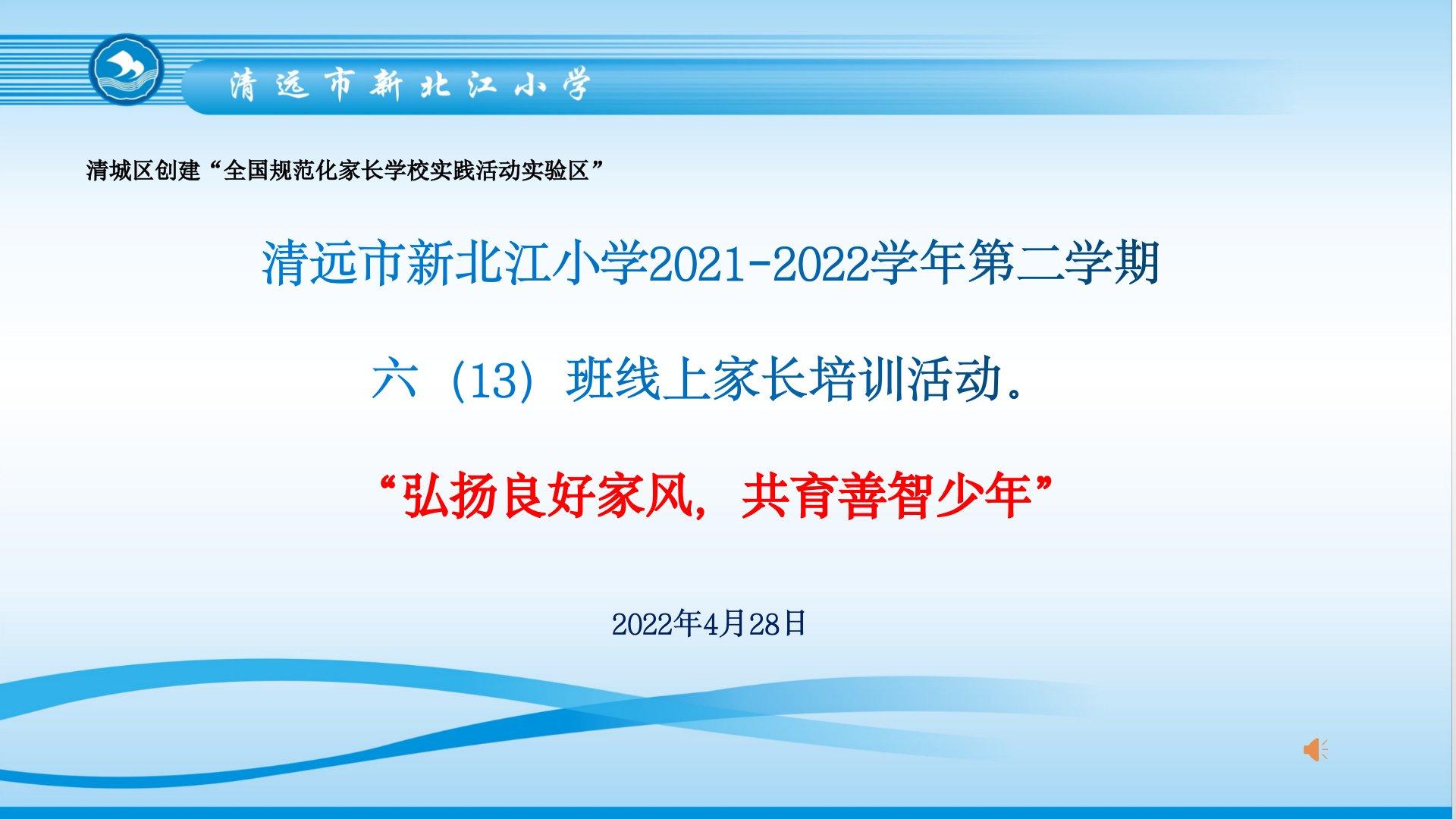 清远市新北江小学

清城区创建“全国规范化家长学校实践活动实验区”

清远市新北江小学2021-2022学年第二学期

六（13）班线上家长培训活动。

“弘扬良好家风，共育善智少年”

2022年4月28日